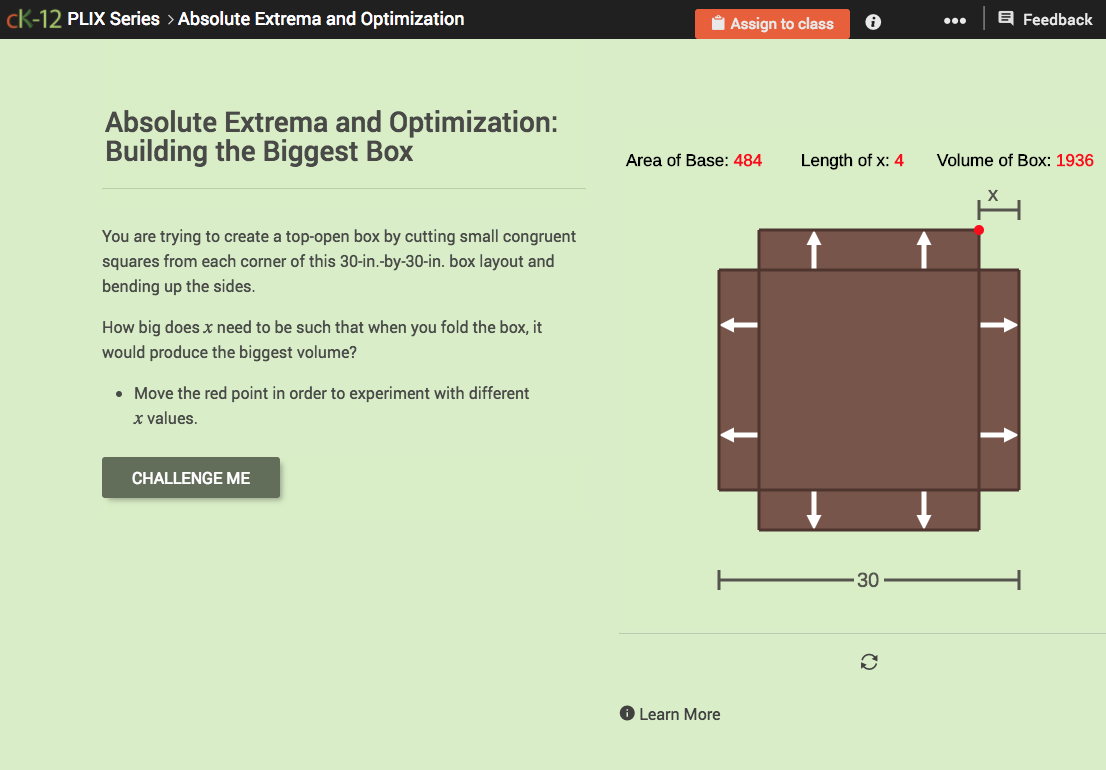 cK-12 PLIX Series > Absolute Extrema and Optimization

Assign to class

Feedback

Absolute Extrema and Optimization: Building the Biggest Box

You are trying to create a top-open box by cutting small congruent squares from each corner of this 30-in.-by-30-in. box layout and bending up the sides.

How big does $x$ need to be such that when you fold the box, it would produce the biggest volume?

• Move the red point in order to experiment with different $x$ values.

CHALLENGE ME

Area of Base: 484 Length of x: 4 Volume of Box: 1936

x

30

Learn More